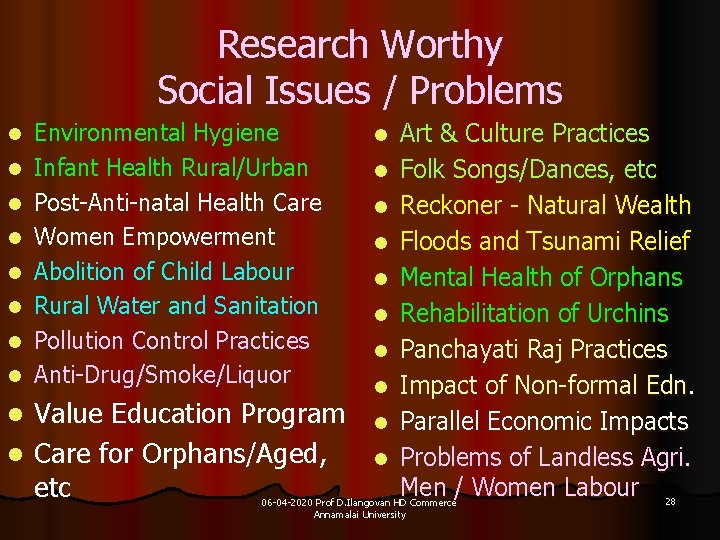 Research Worthy
Social Issues / Problems

- Environmental Hygiene
- Infant Health Rural/Urban
- Post-Anti-natal Health Care
- Women Empowerment
- Abolition of Child Labour
- Rural Water and Sanitation
- Pollution Control Practices
- Anti-Drug/Smoke/Liquor
- Value Education Program
- Care for Orphans/Aged, etc

- Art & Culture Practices
- Folk Songs/Dances, etc
- Reckoner - Natural Wealth
- Floods and Tsunami Relief
- Mental Health of Orphans
- Rehabilitation of Urchins
- Panchayati Raj Practices
- Impact of Non-formal Edn.
- Parallel Economic Impacts
- Problems of Landless Agri. Men / Women Labour

06-04-2020 Prof D.Ilangovan HD Commerce Annamalai University

28